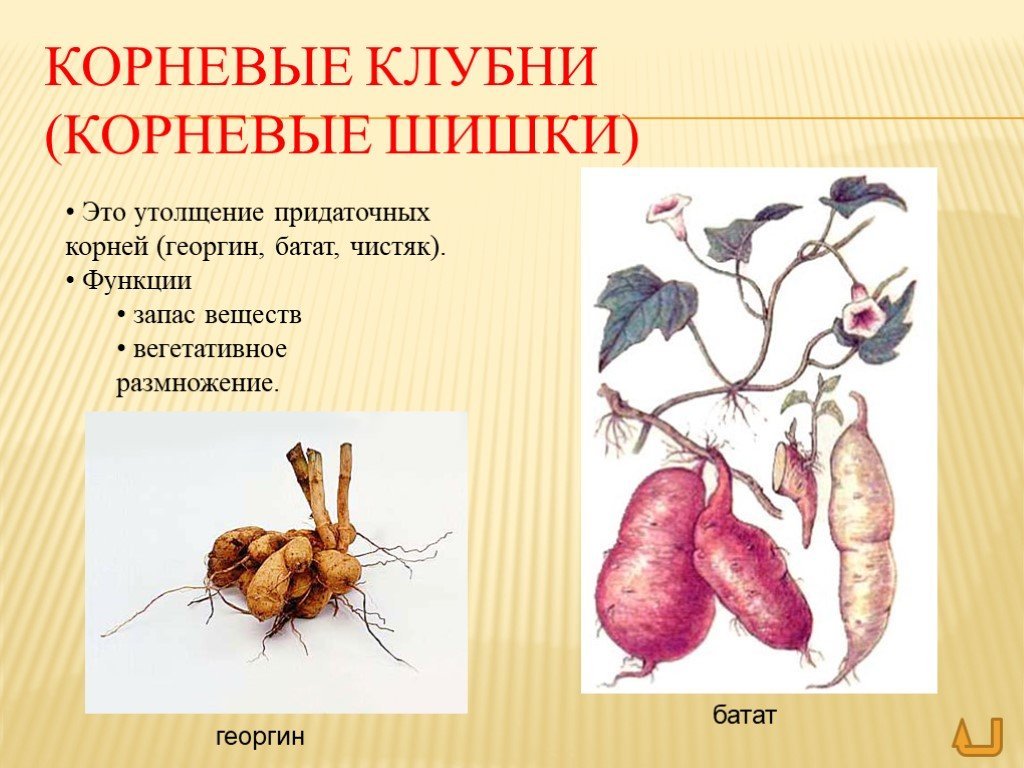 КОРНЕВЫЕ КЛУБНИ (КОРНЕВЫЕ ШИШКИ)

• Это утолщение придаточных корней (георгин, батат, чистяк).
• Функции
• запас веществ
• вегетативное размножение.

георгин

батат